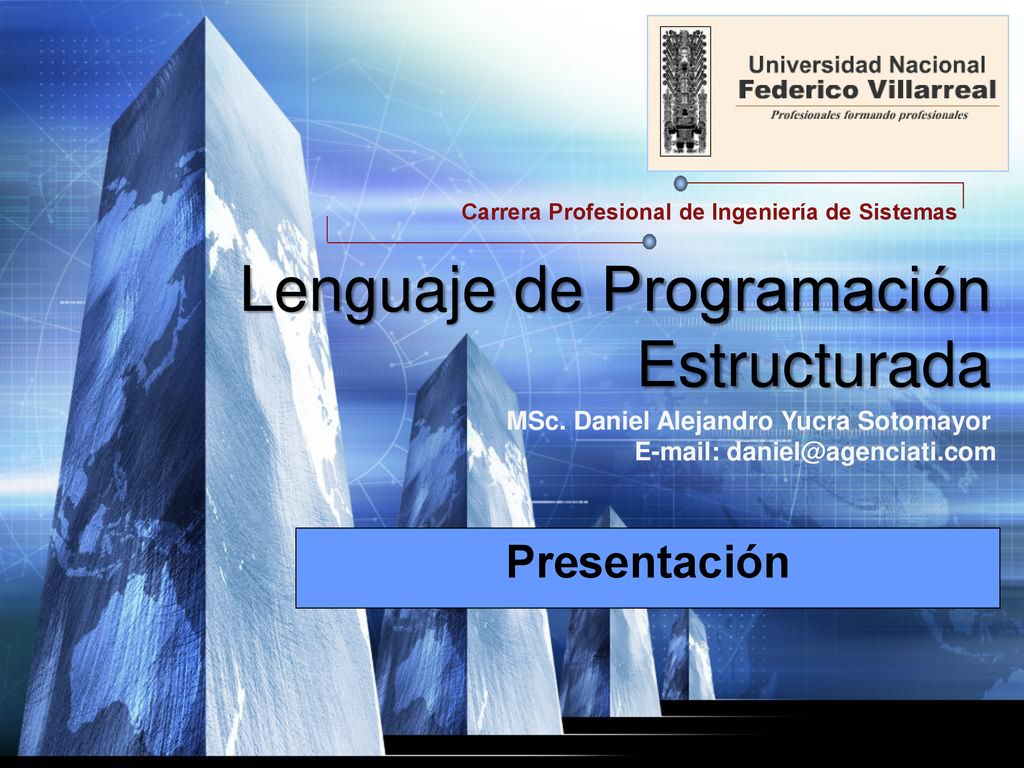 Universidad Nacional
Federico Villarreal
Profesionales formando profesionales

Carrera Profesional de Ingeniería de Sistemas

Lenguaje de Programación Estructurada

MSc. Daniel Alejandro Yucra Sotomayor
E-mail: daniel@agenciati.com

Presentación